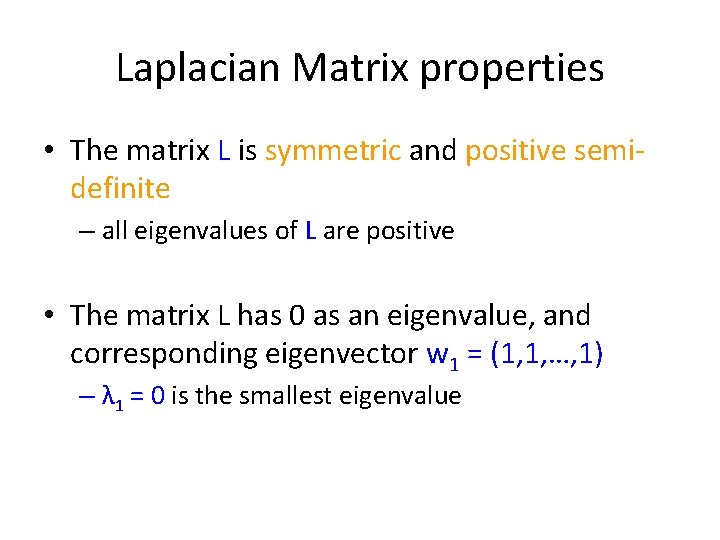 Laplacian Matrix properties

• The matrix L is symmetric and positive semi-definite

– all eigenvalues of L are positive

• The matrix L has 0 as an eigenvalue, and corresponding eigenvector $w_1 = (1,1,\ldots,1)$

– $\lambda_1 = 0$ is the smallest eigenvalue